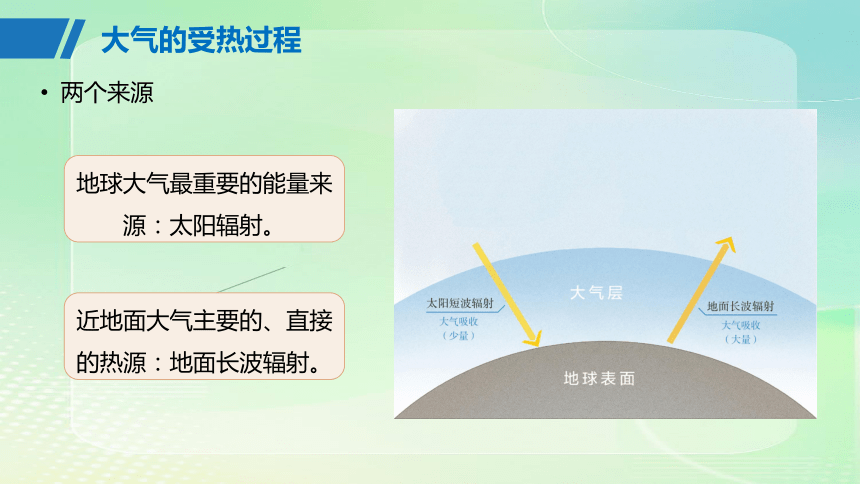 大气的受热过程

• 两个来源

地球大气最重要的能量来源：太阳辐射。

近地面大气主要的、直接的热源：地面长波辐射。

太阳短波辐射
大气吸收
（少量）

大气层

地面长波辐射
大气吸收
（大量）

地球表面